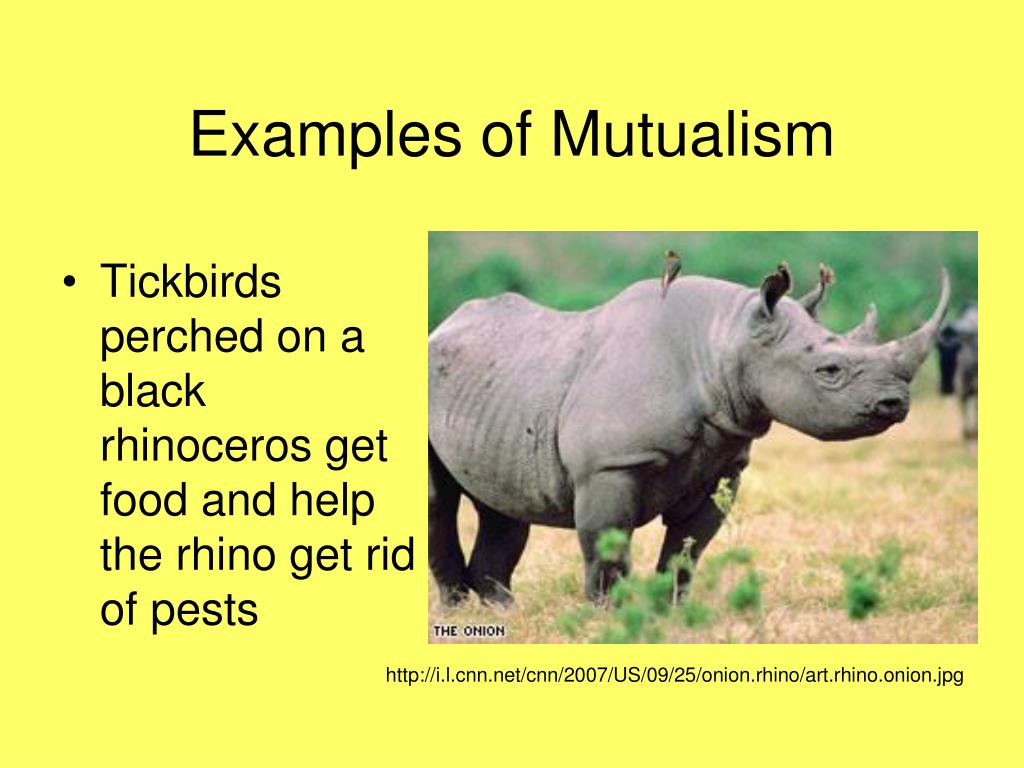 Examples of Mutualism

• Tickbirds perched on a black rhinoceros get food and help the rhino get rid of pests

THE ONION

http://i.l.cnn.net/cnn/2007/US/09/25/onion.rhino/art.rhino.onion.jpg